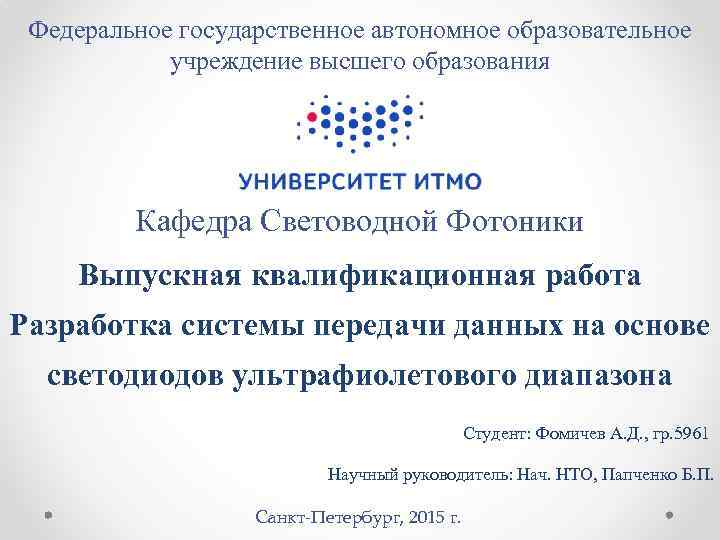 Федеральное государственное автономное образовательное учреждение высшего образования

УНИВЕРСИТЕТ ИТМО

Кафедра Световодной Фотоники

Выпускная квалификационная работа

Разработка системы передачи данных на основе светодиодов ультрафиолетового диапазона

Студент: Фомичев А.Д., гр.5961

Научный руководитель: Нач. НТО, Папченко Б.П.

Санкт-Петербург, 2015 г.